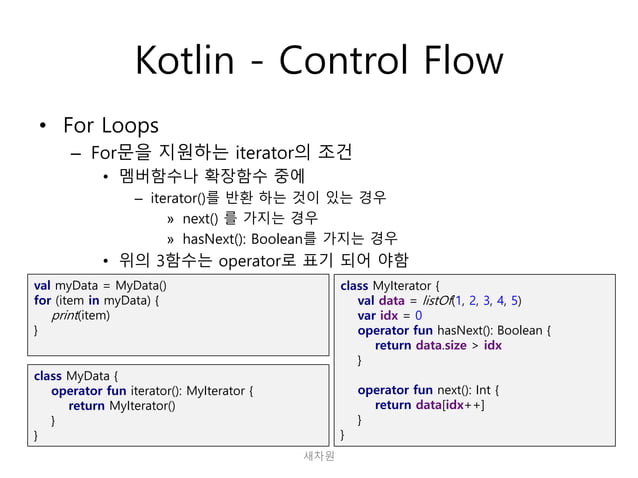 Kotlin - Control Flow

• For Loops
– For문을 지원하는 iterator의 조건
• 멤버함수나 확장함수 중에
– iterator()를 반환 하는 것이 있는 경우
» next() 를 가지는 경우
» hasNext(): Boolean를 가지는 경우
• 위의 3함수는 operator로 표기 되어 야함

val myData = MyData()
for (item in myData) {
    print(item)
}

class MyData {
    operator fun iterator(): MyIterator {
        return MyIterator()
    }
}

class MyIterator {
    val data = listOf(1, 2, 3, 4, 5)
    var idx = 0
    operator fun hasNext(): Boolean {
        return data.size > idx
    }

    operator fun next(): Int {
        return data[idx++]
    }
}

새차원